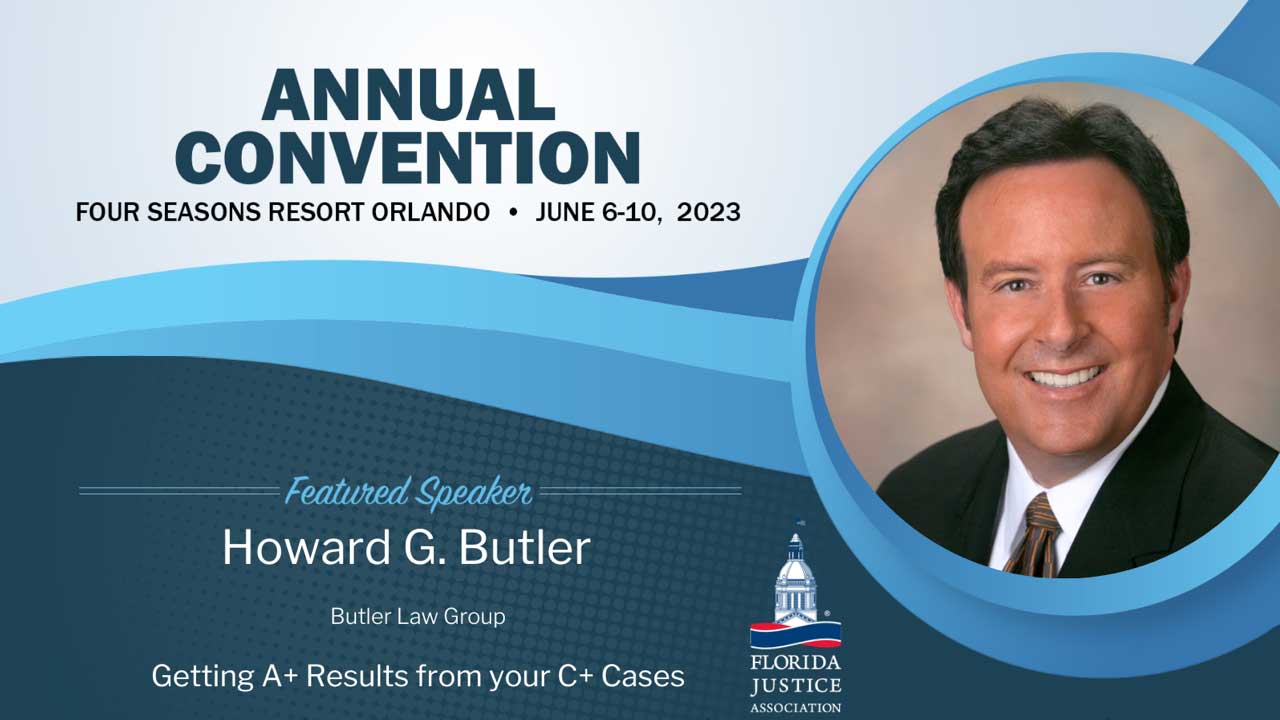 ANNUAL CONVENTION
FOUR SEASONS RESORT ORLANDO • JUNE 6-10, 2023

Featured Speaker
Howard G. Butler

Butler Law Group

Getting A+ Results from your C+ Cases

FLORIDA JUSTICE ASSOCIATION